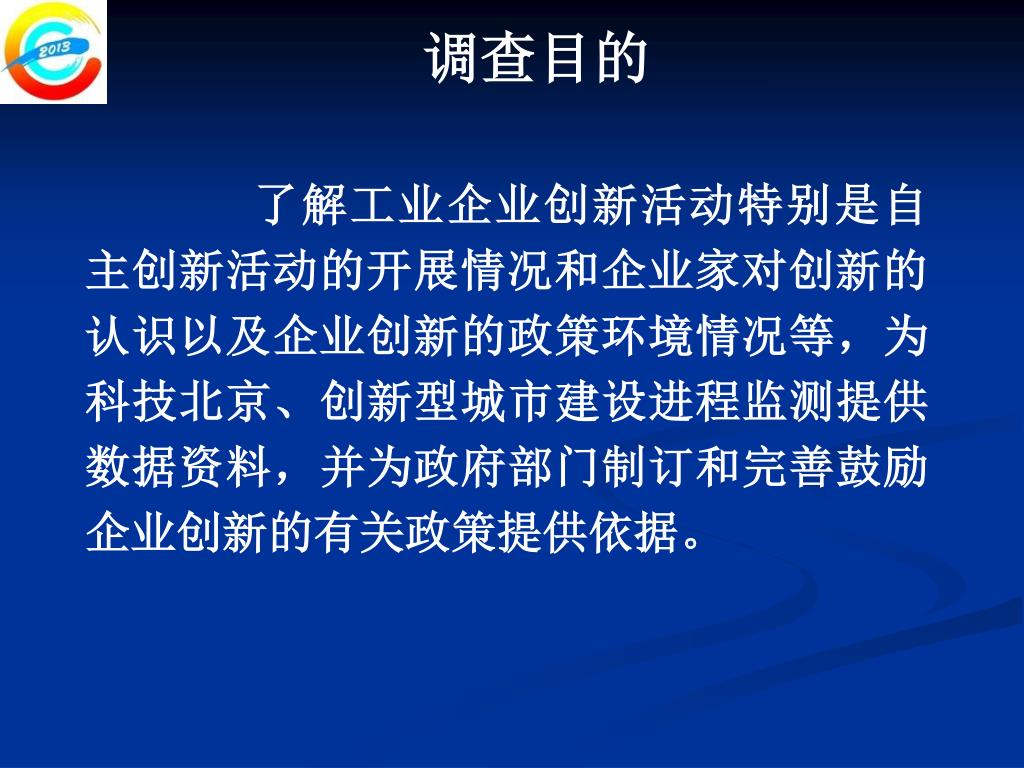 2013

调查目的

了解工业企业创新活动特别是自主创新活动的开展情况和企业家对创新的认识以及企业创新的政策环境情况等，为科技北京、创新型城市建设进程监测提供数据资料，并为政府部门制订和完善鼓励企业创新的有关政策提供依据。